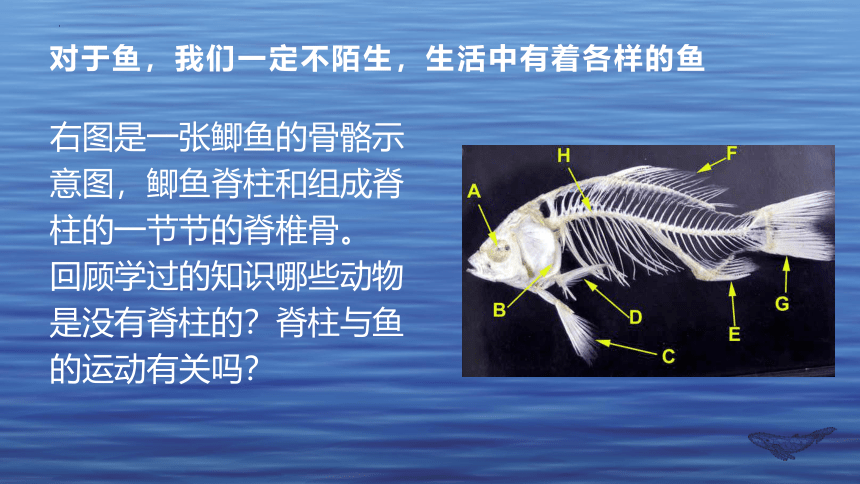 对于鱼，我们一定不陌生，生活中有着各样的鱼

右图是一张鲫鱼的骨骼示意图，鲫鱼脊柱和组成脊柱的一节节的脊椎骨。
回顾学过的知识哪些动物是没有脊柱的？脊柱与鱼的运动有关吗？

H
F
A
B
D
C
E
G